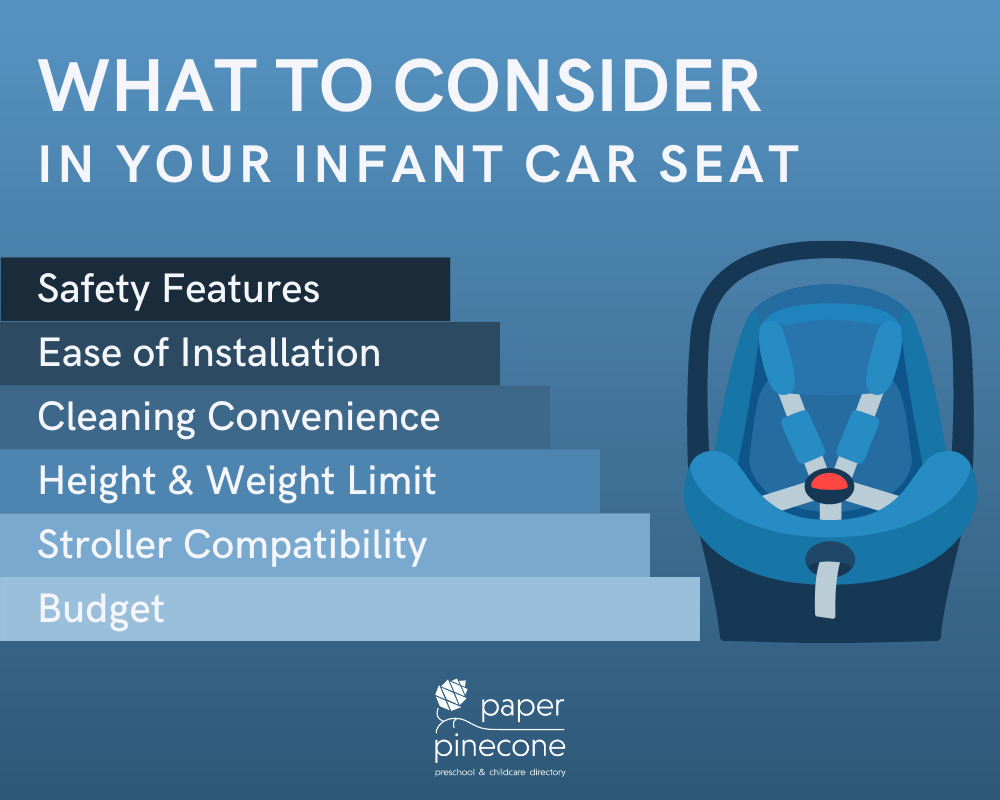 WHAT TO CONSIDER
IN YOUR INFANT CAR SEAT

Safety Features
Ease of Installation
Cleaning Convenience
Height & Weight Limit
Stroller Compatibility
Budget

paper
pinecone
preschool & childcare directory